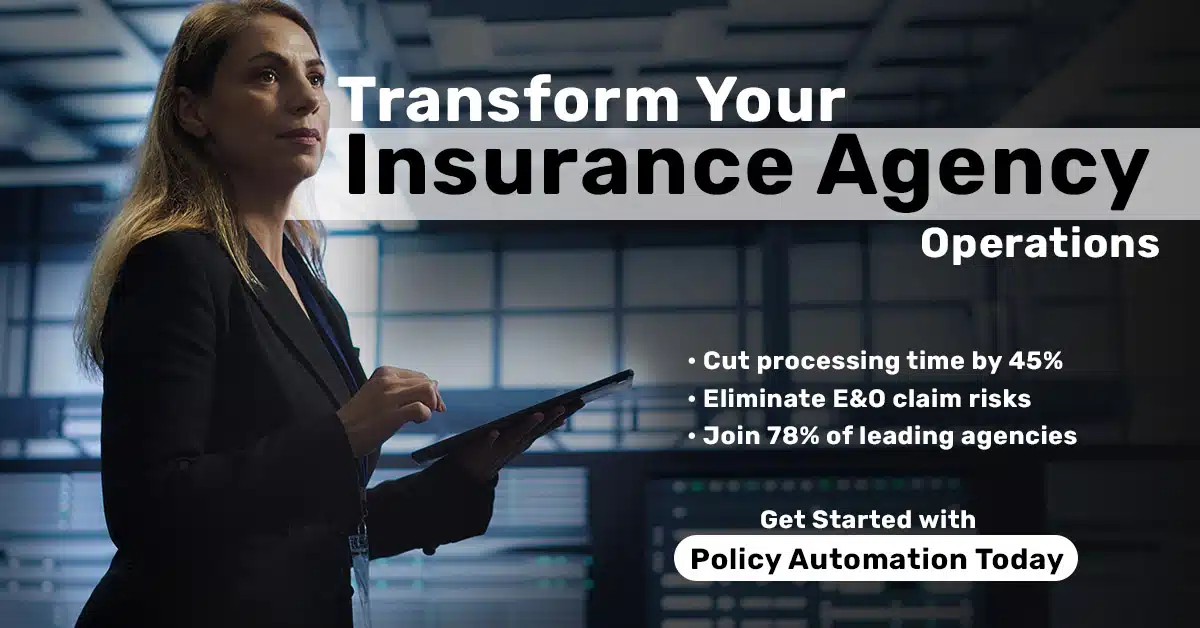 Transform Your
Insurance Agency
Operations

• Cut processing time by 45%
• Eliminate E&O claim risks
• Join 78% of leading agencies

Get Started with
Policy Automation Today